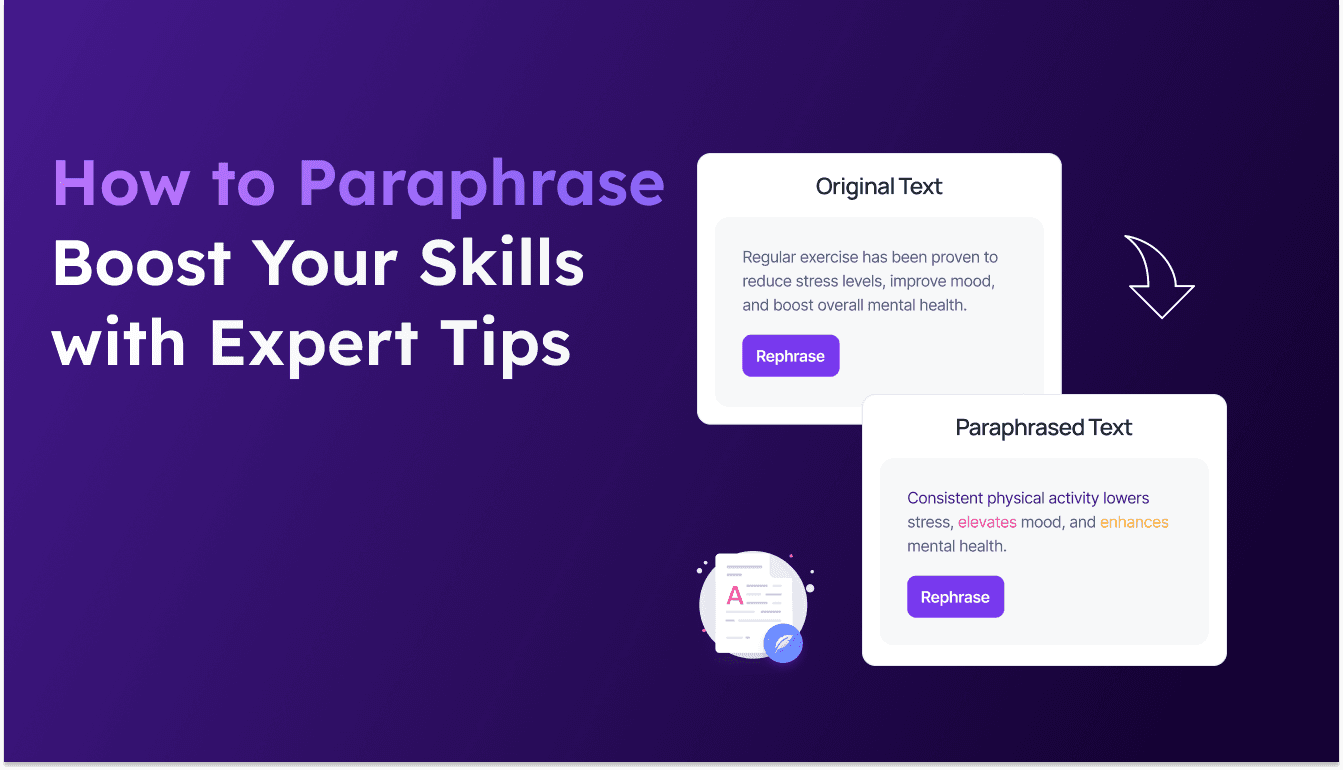 How to Paraphrase
Boost Your Skills with Expert Tips

Original Text

Regular exercise has been proven to reduce stress levels, improve mood, and boost overall mental health.

Rephrase

Paraphrased Text

Consistent physical activity lowers stress, elevates mood, and enhances mental health.

Rephrase

A